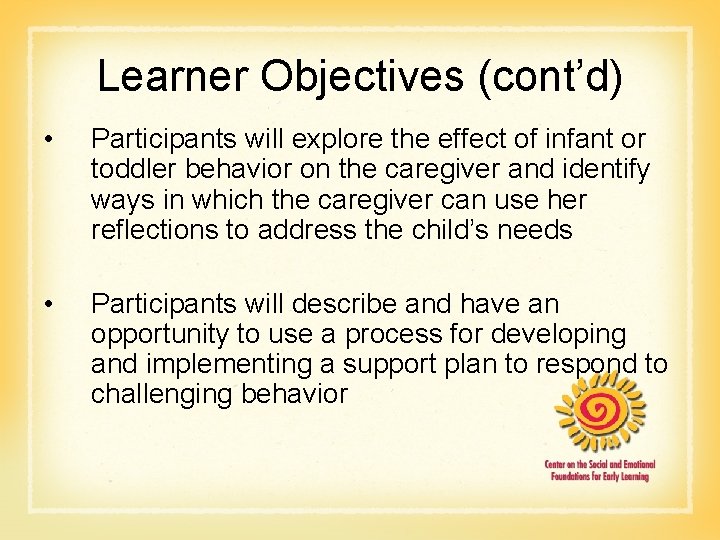 Learner Objectives (cont’d)

• Participants will explore the effect of infant or toddler behavior on the caregiver and identify ways in which the caregiver can use her reflections to address the child’s needs

• Participants will describe and have an opportunity to use a process for developing and implementing a support plan to respond to challenging behavior

Center on the Social and Emotional Foundations for Early Learning